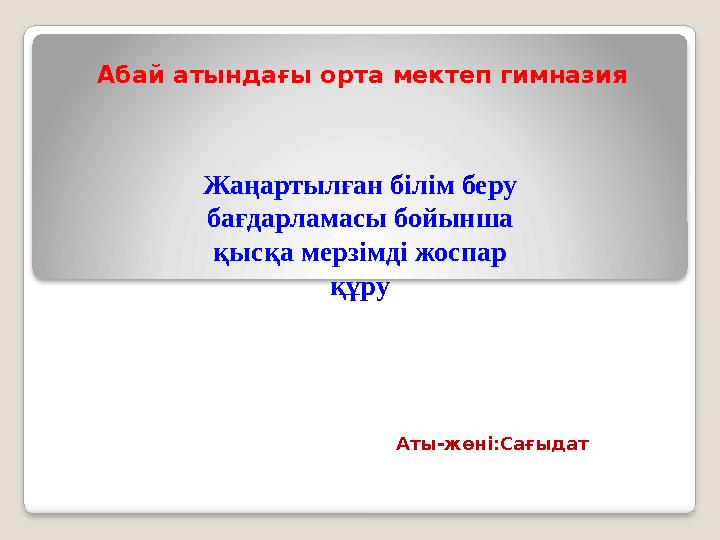 Абай атындағы орта мектеп гимназия

Жаңартылған білім беру бағдарламасы бойынша қысқа мерзімді жоспар құру

Аты-жөні:Сағыдат